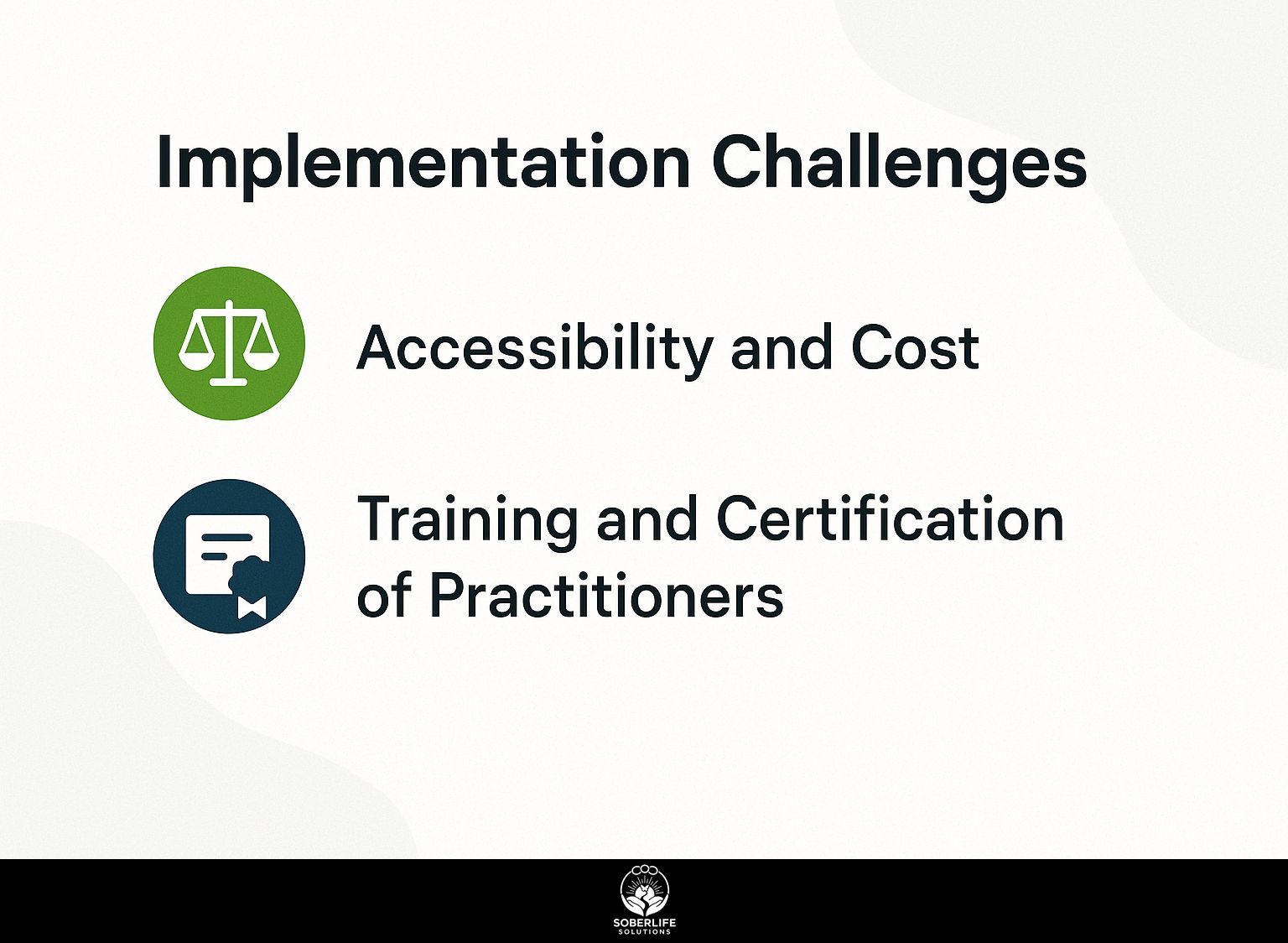 Implementation Challenges

Accessibility and Cost

Training and Certification of Practitioners

SOBERLIFE
SOLUTIONS